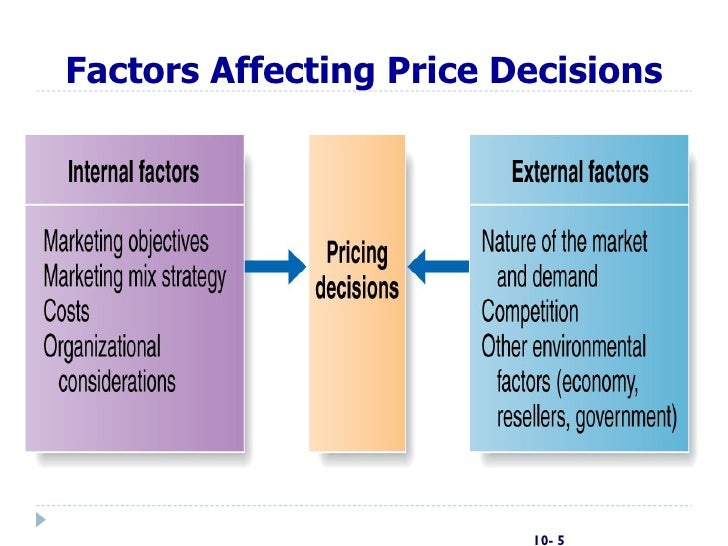 Factors Affecting Price Decisions

Internal factors

Marketing objectives
Marketing mix strategy
Costs
Organizational considerations

Pricing decisions

External factors

Nature of the market and demand
Competition
Other environmental factors (economy, resellers, government)

10- 5